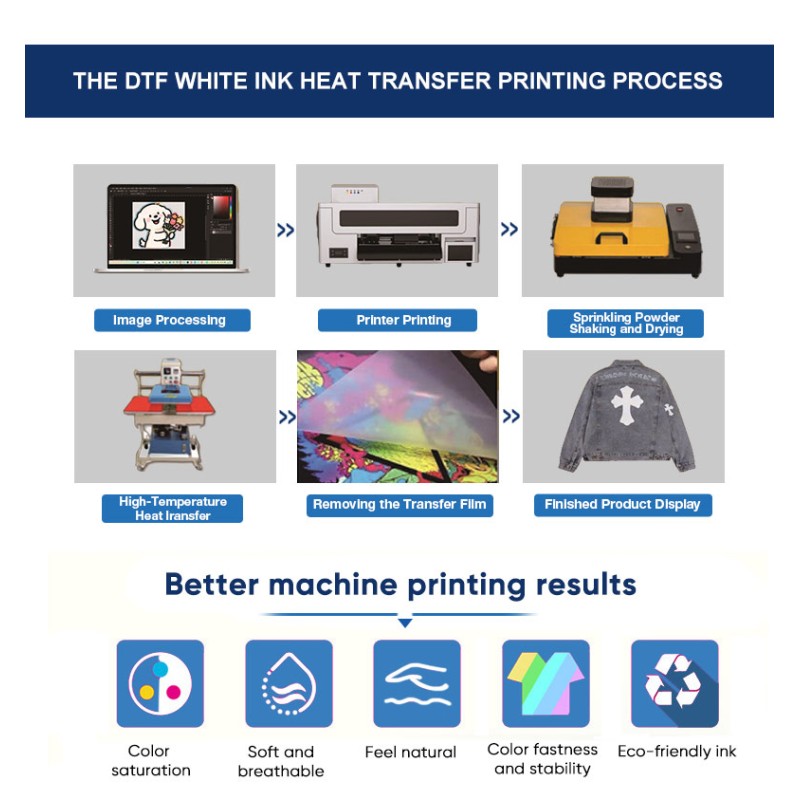 THE DTF WHITE INK HEAT TRANSFER PRINTING PROCESS

Image Processing

»

Printer Printing

»

Sprinkling Powder Shaking and Drying

High-Temperature Heat Iransfer

»

Removing the Transfer Film

»

Finished Product Display

Better machine printing results

Color saturation

Soft and breathable

Feel natural

Color fastness and stability

Eco-friendly ink